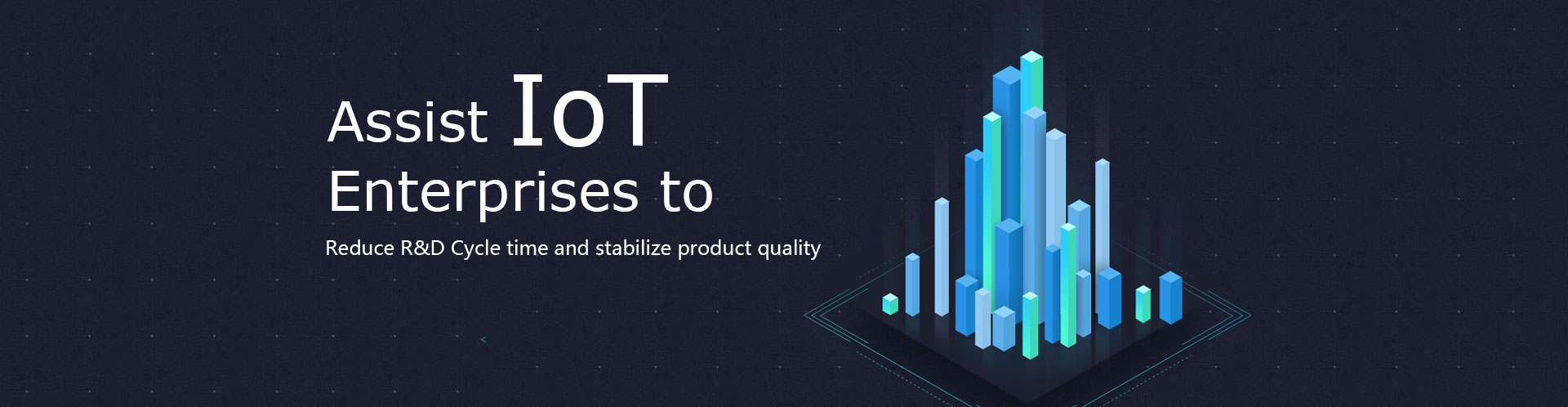 Assist IoT
Enterprises to

Reduce R&D Cycle time and stabilize product quality